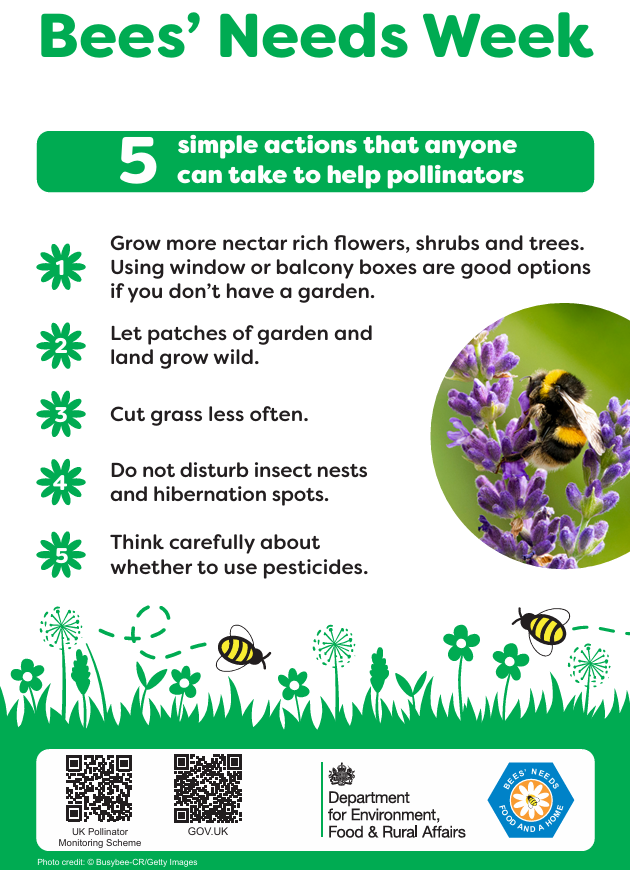 Bees' Needs Week

5 simple actions that anyone can take to help pollinators

1 Grow more nectar rich flowers, shrubs and trees. Using window or balcony boxes are good options if you don't have a garden.

2 Let patches of garden and land grow wild.

3 Cut grass less often.

4 Do not disturb insect nests and hibernation spots.

5 Think carefully about whether to use pesticides.

UK Pollinator Monitoring Scheme

GOV.UK

Department for Environment, Food & Rural Affairs

BEES' NEEDS FOOD AND A HOME

Photo credit: © Busybee-CR/Getty Images